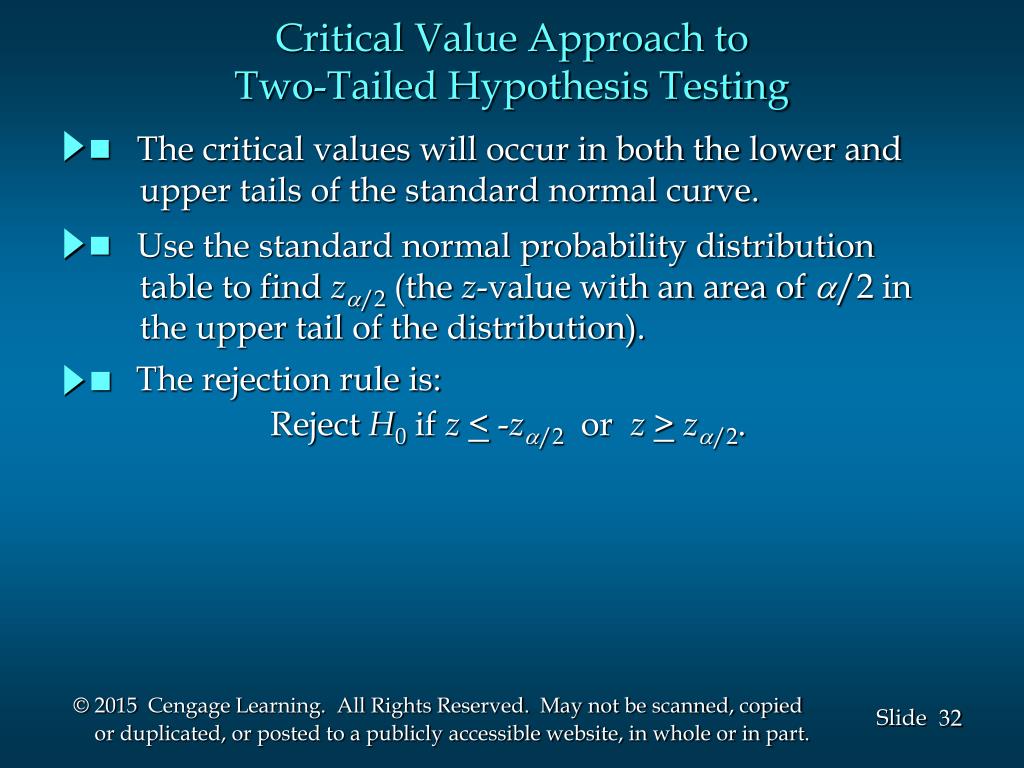 Critical Value Approach to
Two-Tailed Hypothesis Testing

■ The critical values will occur in both the lower and upper tails of the standard normal curve.

■ Use the standard normal probability distribution table to find $z_{\alpha/2}$ (the $z$-value with an area of $\alpha/2$ in the upper tail of the distribution).

■ The rejection rule is:
Reject $H_0$ if $z \leq -z_{\alpha/2}$ or $z \geq z_{\alpha/2}$.

© 2015 Cengage Learning. All Rights Reserved. May not be scanned, copied or duplicated, or posted to a publicly accessible website, in whole or in part.

Slide 32